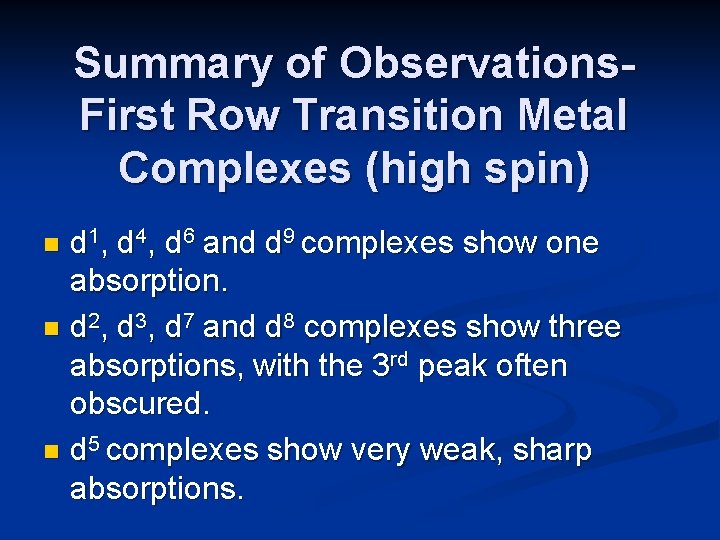 Summary of Observations-First Row Transition Metal Complexes (high spin)

- $d^1$, $d^4$, $d^6$ and $d^9$ complexes show one absorption.
- $d^2$, $d^3$, $d^7$ and $d^8$ complexes show three absorptions, with the $3^{rd}$ peak often obscured.
- $d^5$ complexes show very weak, sharp absorptions.